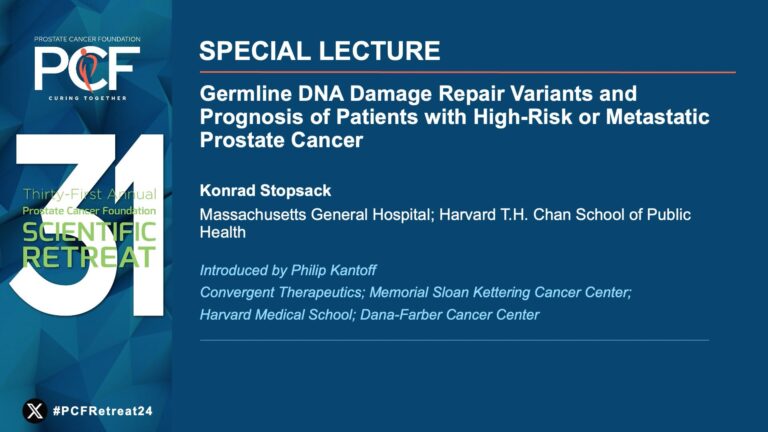 PROSTATE CANCER FOUNDATION
PCF
CURING TOGETHER

31
Thirty-First Annual
Prostate Cancer Foundation
SCIENTIFIC
RETREAT

#PCFRetreat24

SPECIAL LECTURE

Germline DNA Damage Repair Variants and Prognosis of Patients with High-Risk or Metastatic Prostate Cancer

Konrad Stopsack

Massachusetts General Hospital; Harvard T.H. Chan School of Public Health

Introduced by Philip Kantoff

Convergent Therapeutics; Memorial Sloan Kettering Cancer Center; Harvard Medical School; Dana-Farber Cancer Center